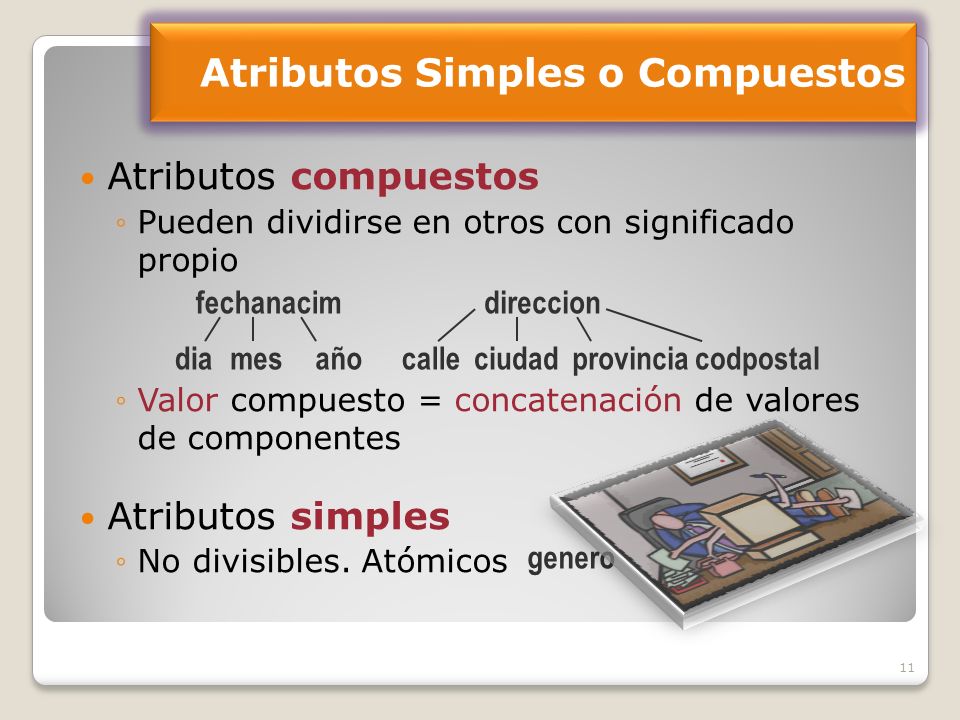 Atributos Simples o Compuestos

• Atributos compuestos
◦ Pueden dividirse en otros con significado propio

fechanacim
dia mes año

direccion
calle ciudad provincia codpostal

◦ Valor compuesto = concatenación de valores de componentes

• Atributos simples
◦ No divisibles. Atómicos genero

11